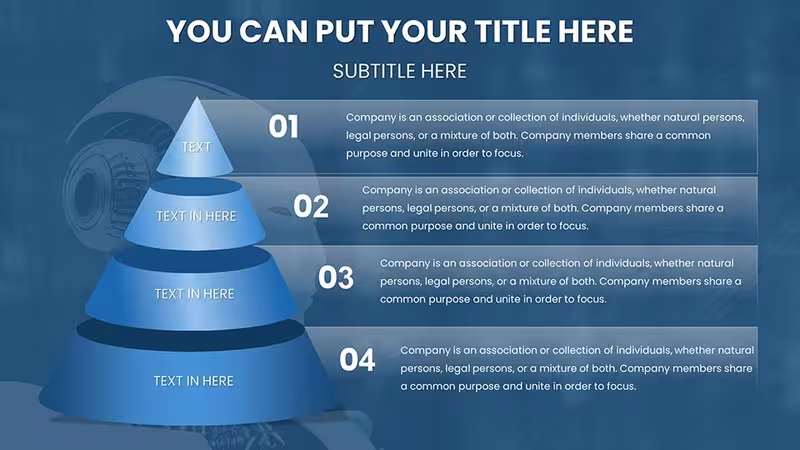 YOU CAN PUT YOUR TITLE HERE

SUBTITLE HERE

TEXT

TEXT IN HERE

TEXT IN HERE

TEXT IN HERE

01

Company is an association or collection of individuals, whether natural persons, legal persons, or a mixture of both. Company members share a common purpose and unite in order to focus.

02

Company is an association or collection of individuals, whether natural persons, legal persons, or a mixture of both. Company members share a common purpose and unite in order to focus.

03

Company is an association or collection of individuals, whether natural persons, legal persons, or a mixture of both. Company members share a common purpose and unite in order to focus.

04

Company is an association or collection of individuals, whether natural persons, legal persons, or a mixture of both. Company members share a common purpose and unite in order to focus.